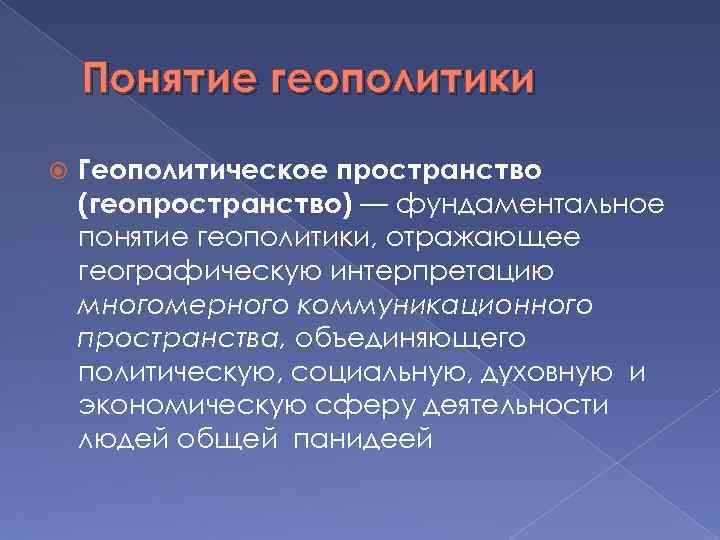 Понятие геополитики

Геополитическое пространство (геопространство) — фундаментальное понятие геополитики, отражающее географическую интерпретацию многомерного коммуникационного пространства, объединяющего политическую, социальную, духовную и экономическую сферу деятельности людей общей панидеей